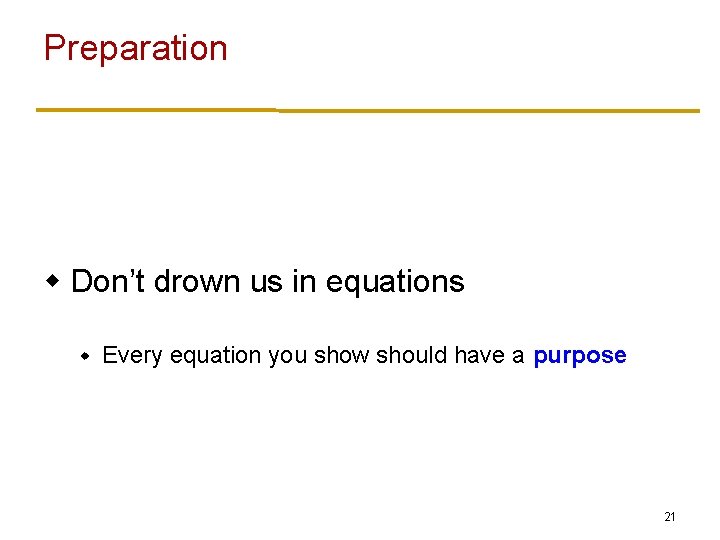 Preparation

• Don't drown us in equations

• Every equation you show should have a purpose

21